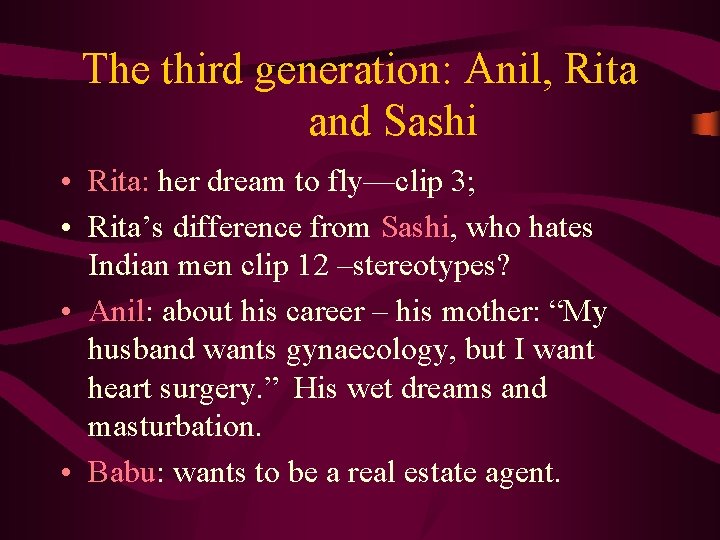 The third generation: Anil, Rita and Sashi

• Rita: her dream to fly—clip 3;
• Rita’s difference from Sashi, who hates Indian men clip 12 –stereotypes?
• Anil: about his career – his mother: “My husband wants gynaecology, but I want heart surgery.” His wet dreams and masturbation.
• Babu: wants to be a real estate agent.